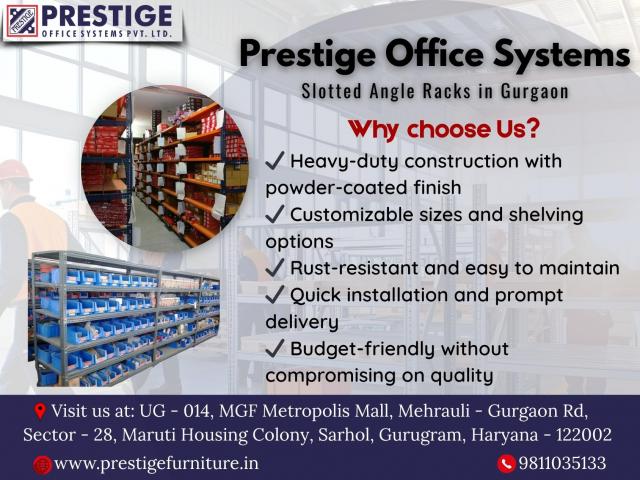 PRESTIGE
OFFICE SYSTEMS PVT. LTD.

Prestige Office Systems
Slotted Angle Racks in Gurgaon

Why choose Us?
✓ Heavy-duty construction with powder-coated finish
✓ Customizable sizes and shelving options
✓ Rust-resistant and easy to maintain
✓ Quick installation and prompt delivery
✓ Budget-friendly without compromising on quality

Visit us at: UG - 014, MGF Metropolis Mall, Mehrauli - Gurgaon Rd, Sector - 28, Maruti Housing Colony, Sarhol, Gurugram, Haryana - 122002
www.prestigefurniture.in
9811035133